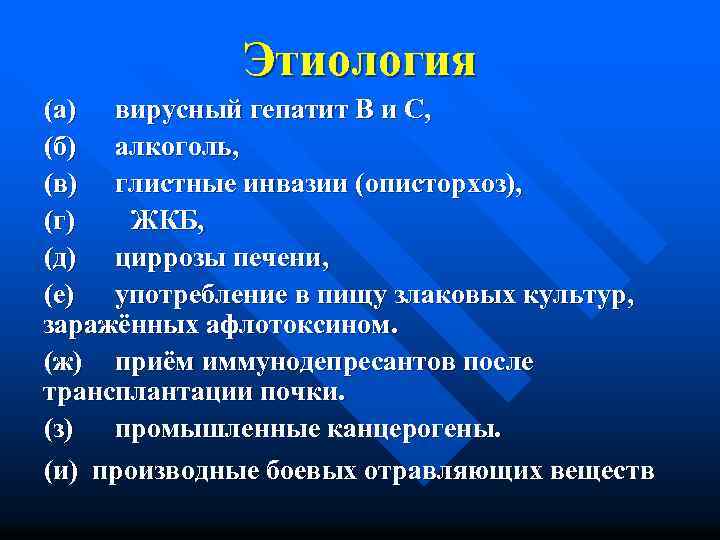 Этиология

(а) вирусный гепатит В и С,

(б) алкоголь,

(в) глистные инвазии (описторхоз),

(г) ЖКБ,

(д) циррозы печени,

(е) употребление в пищу злаковых культур, заражённых афлотоксином.

(ж) приём иммунодепресантов после трансплантации почки.

(з) промышленные канцерогены.

(и) производные боевых отравляющих веществ